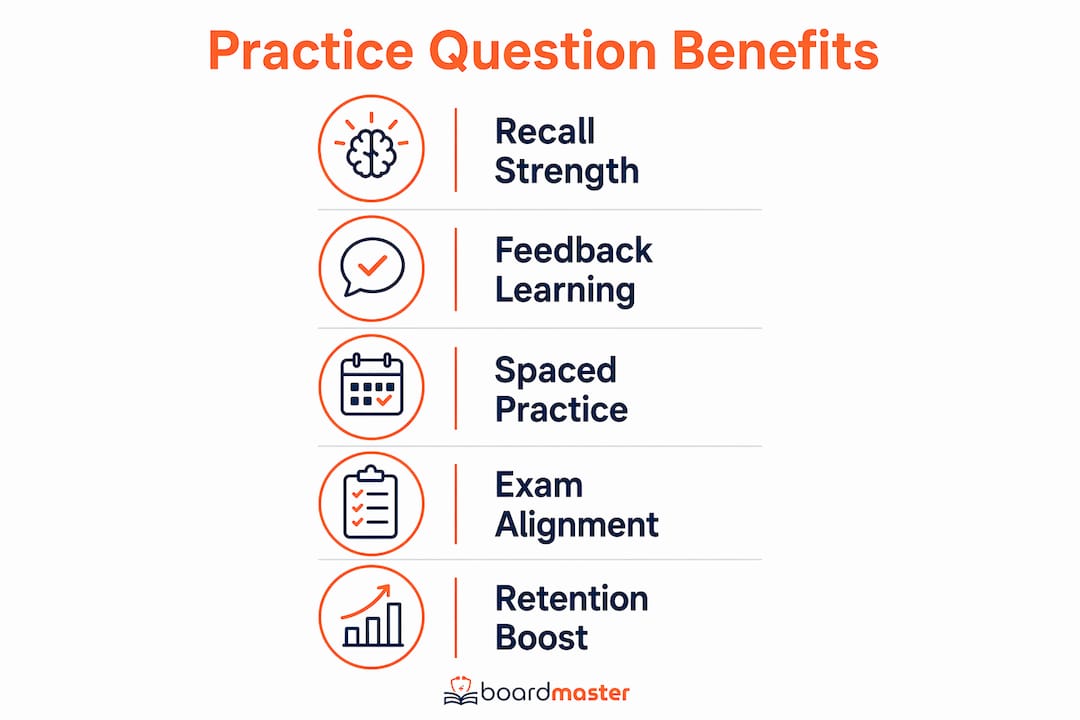 Practice Question Benefits

Recall Strength

Feedback Learning

Spaced Practice

Exam Alignment

Retention Boost

boardmaster